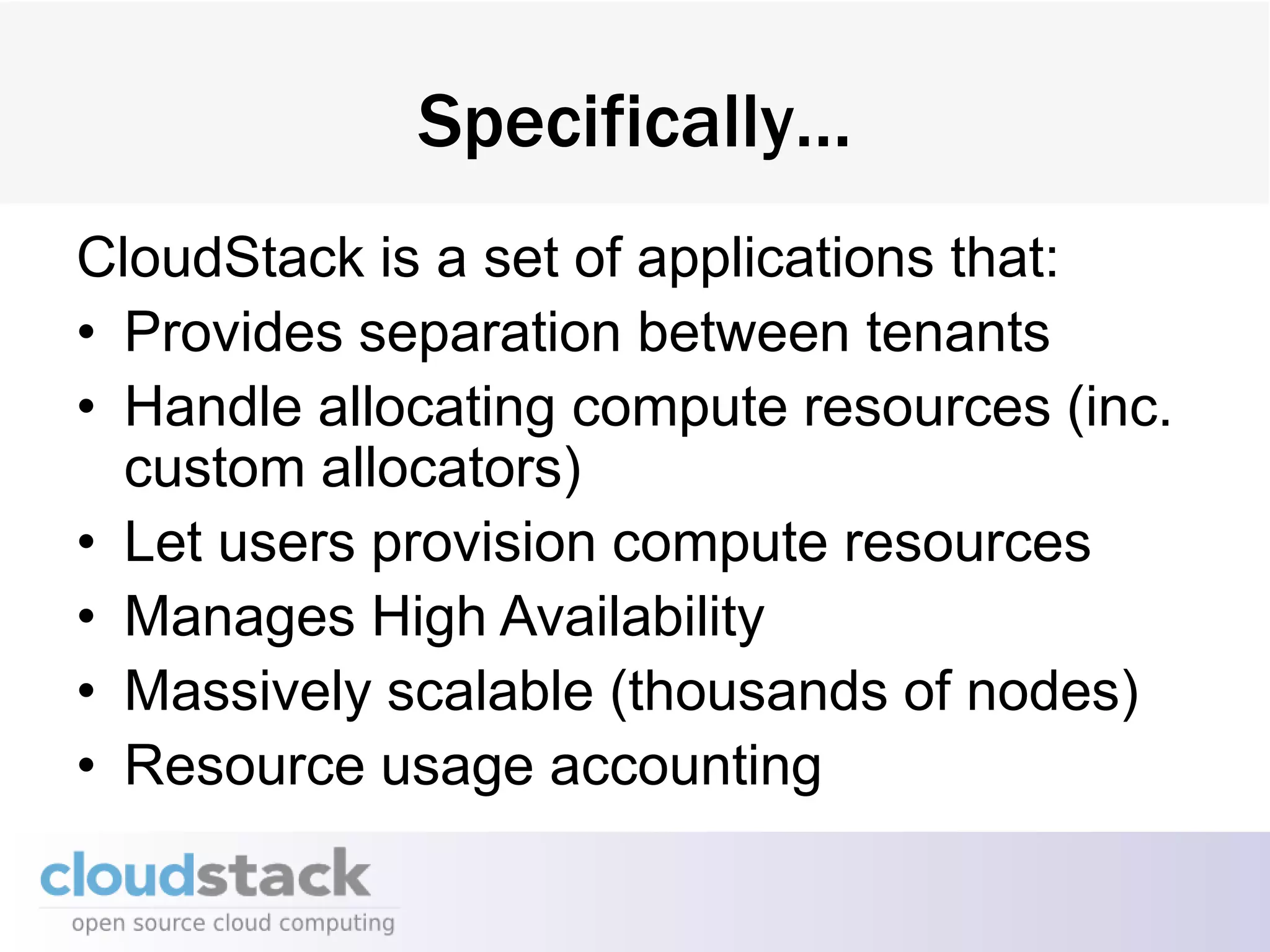 Specifically...

CloudStack is a set of applications that:

• Provides separation between tenants
• Handle allocating compute resources (inc. custom allocators)
• Let users provision compute resources
• Manages High Availability
• Massively scalable (thousands of nodes)
• Resource usage accounting

cloudstack
open source cloud computing